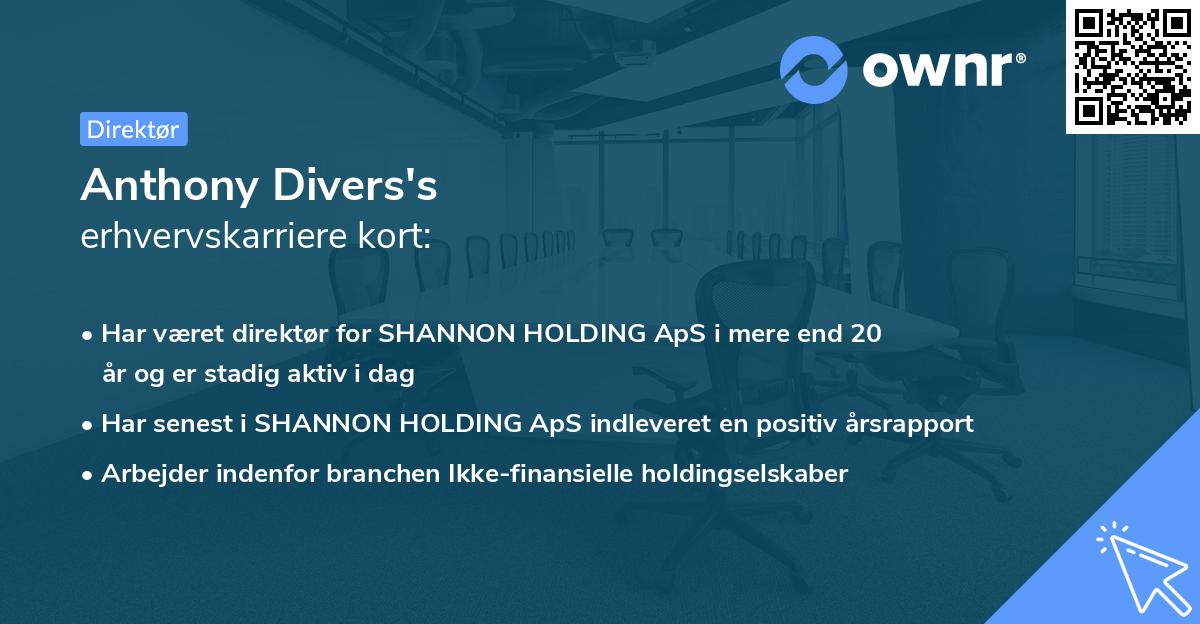 ownr®

Direktør

Anthony Divers's
erhvervskarriere kort:

• Har været direktør for SHANNON HOLDING ApS i mere end 20 år og er stadig aktiv i dag

• Har senest i SHANNON HOLDING ApS indleveret en positiv årsrapport

• Arbejder indenfor branchen Ikke-finansielle holdingselskaber